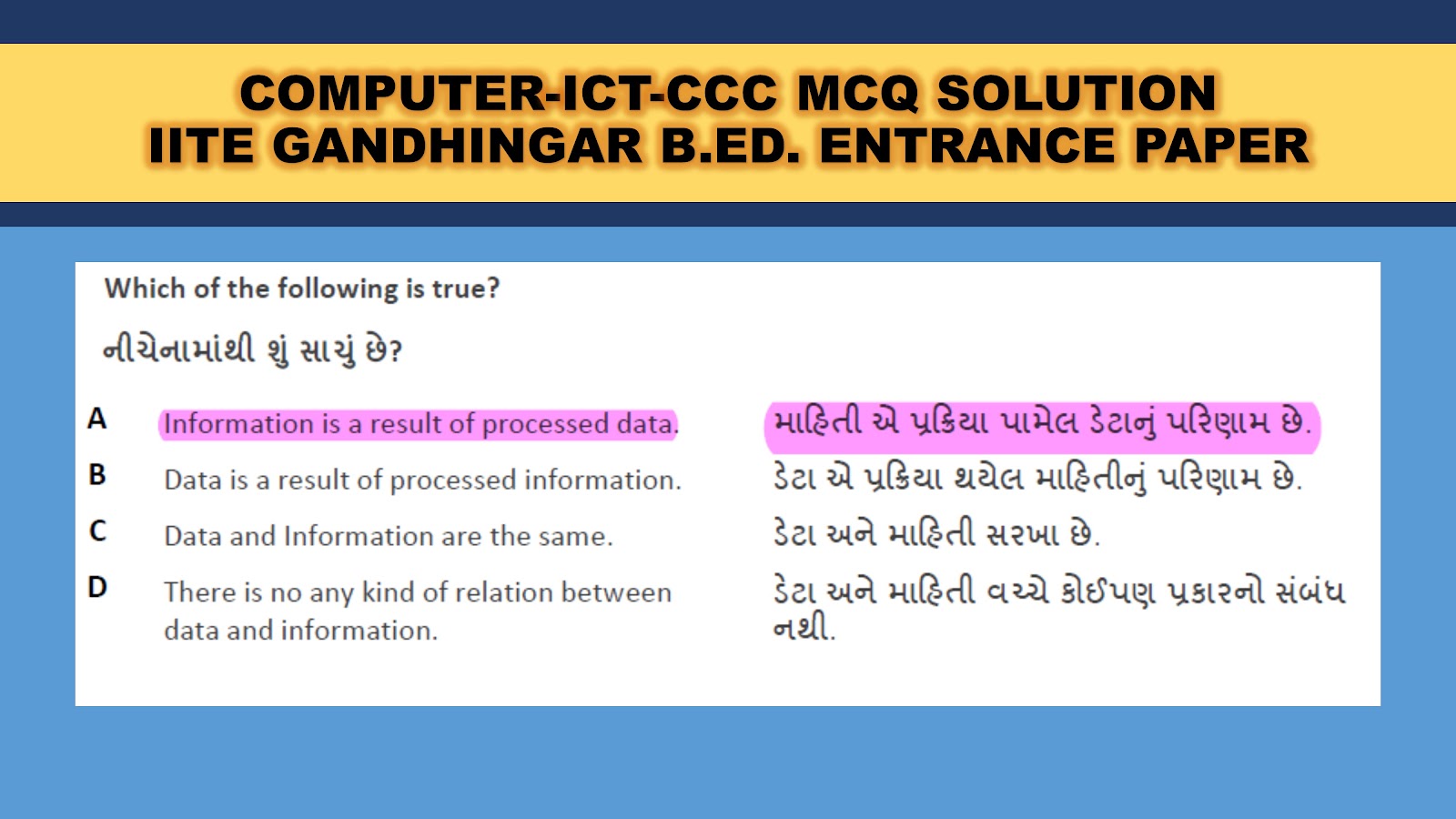 COMPUTER-ICT-CCC MCQ SOLUTION
IITE GANDHINGAR B.ED. ENTRANCE PAPER

Which of the following is true?

નીચેનામાંથી શું સાચું છે?

A Information is a result of processed data. માહિતી એ પ્રક્રિયા પામેલ ડેટાનું પરિણામ છે.

B Data is a result of processed information. ડેટા એ પ્રક્રિયા થયેલ માહિતીનું પરિણામ છે.

C Data and Information are the same. ડેટા અને માહિતી સરખા છે.

D There is no any kind of relation between data and information. ડેટા અને માહિતી વચ્ચે કોઈપણ પ્રકારનો સંબંધ નથી.